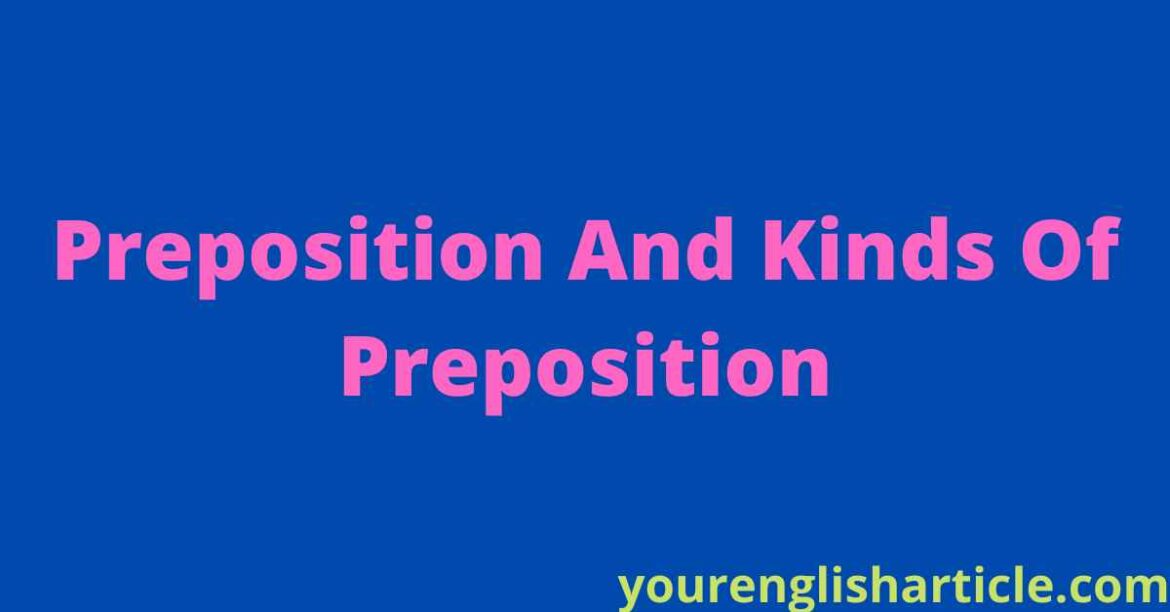 Preposition And Kinds Of Preposition

yourenglisharticle.com